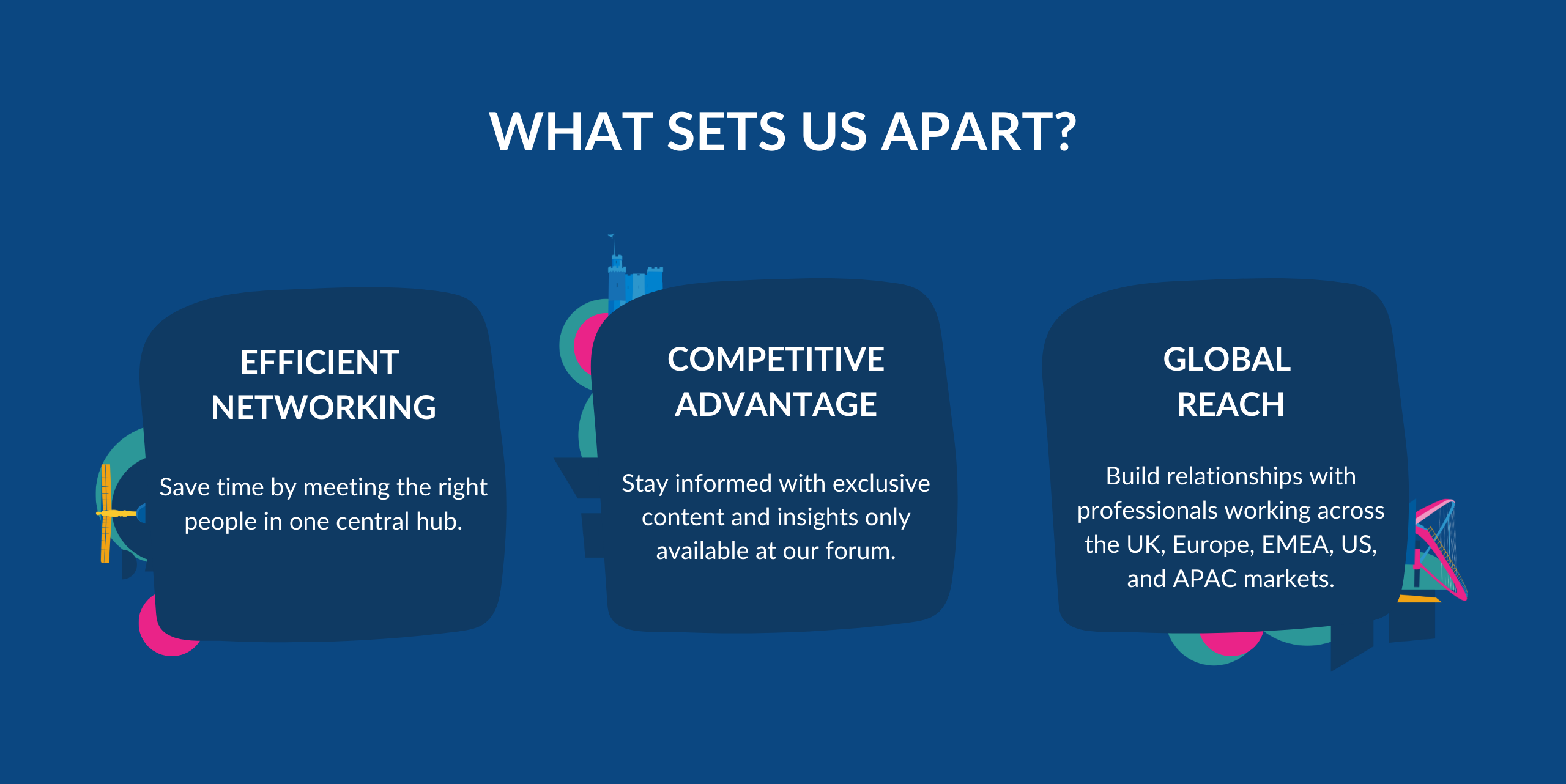 WHAT SETS US APART?

EFFICIENT NETWORKING

Save time by meeting the right people in one central hub.

COMPETITIVE ADVANTAGE

Stay informed with exclusive content and insights only available at our forum.

GLOBAL REACH

Build relationships with professionals working across the UK, Europe, EMEA, US, and APAC markets.